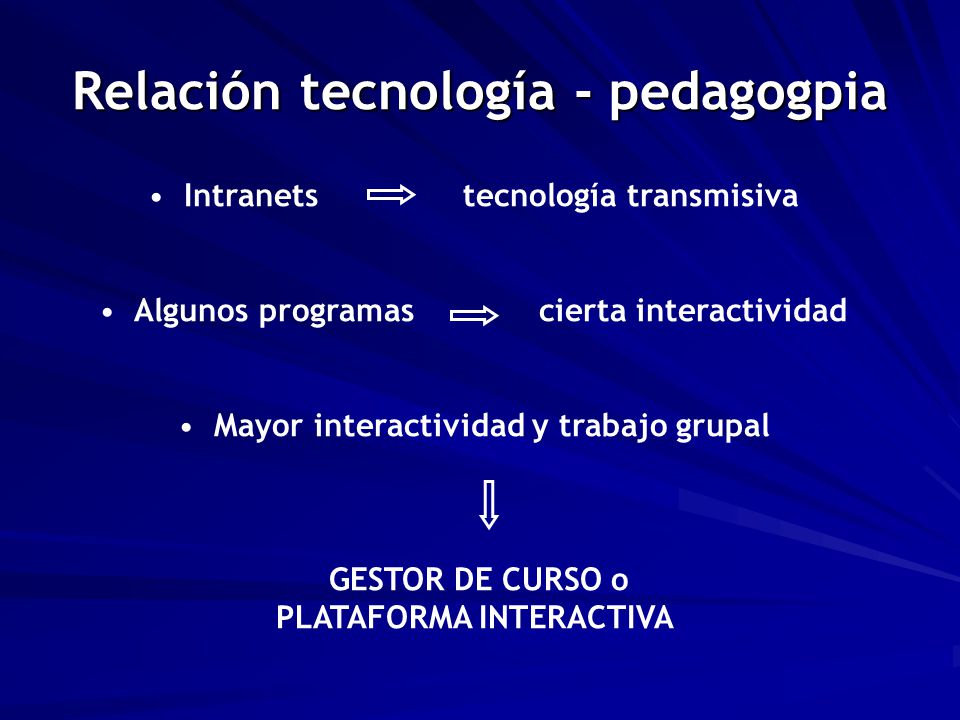 Relación tecnología - pedagogpia

• Intranets $\Rightarrow$ tecnología transmisiva

• Algunos programas $\Rightarrow$ cierta interactividad

• Mayor interactividad y trabajo grupal

$\Downarrow$

GESTOR DE CURSO o
PLATAFORMA INTERACTIVA